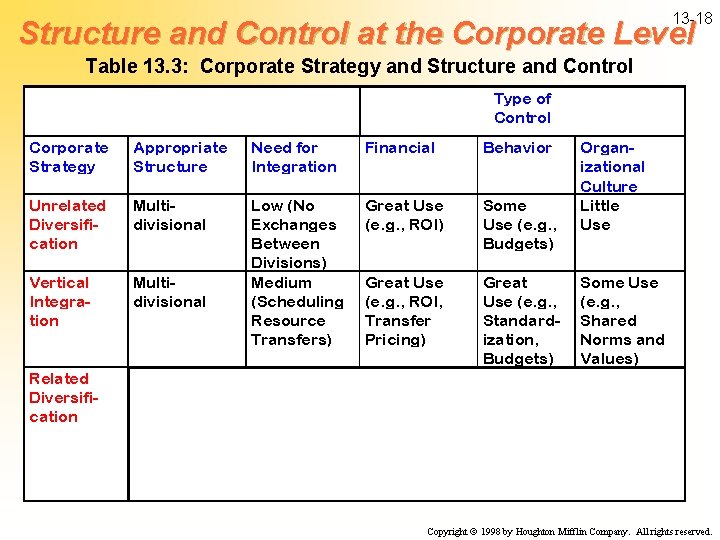 13-18

Structure and Control at the Corporate Level

Table 13.3: Corporate Strategy and Structure and Control

| | | | Type of Control | | |
|---|---|---|---|---|---|
| Corporate Strategy | Appropriate Structure | Need for Integration | Financial | Behavior | Organizational Culture |
| Unrelated Diversification | Multidivisional | Low (No Exchanges Between Divisions) | Great Use (e.g., ROI) | Some Use (e.g., Budgets) | Little Use |
| Vertical Integration | Multidivisional | Medium (Scheduling Resource Transfers) | Great Use (e.g., ROI, Transfer Pricing) | Great Use (e.g., Standardization, Budgets) | Some Use (e.g., Shared Norms and Values) |
| Related Diversification | | | | | |

Copyright © 1998 by Houghton Mifflin Company. All rights reserved.